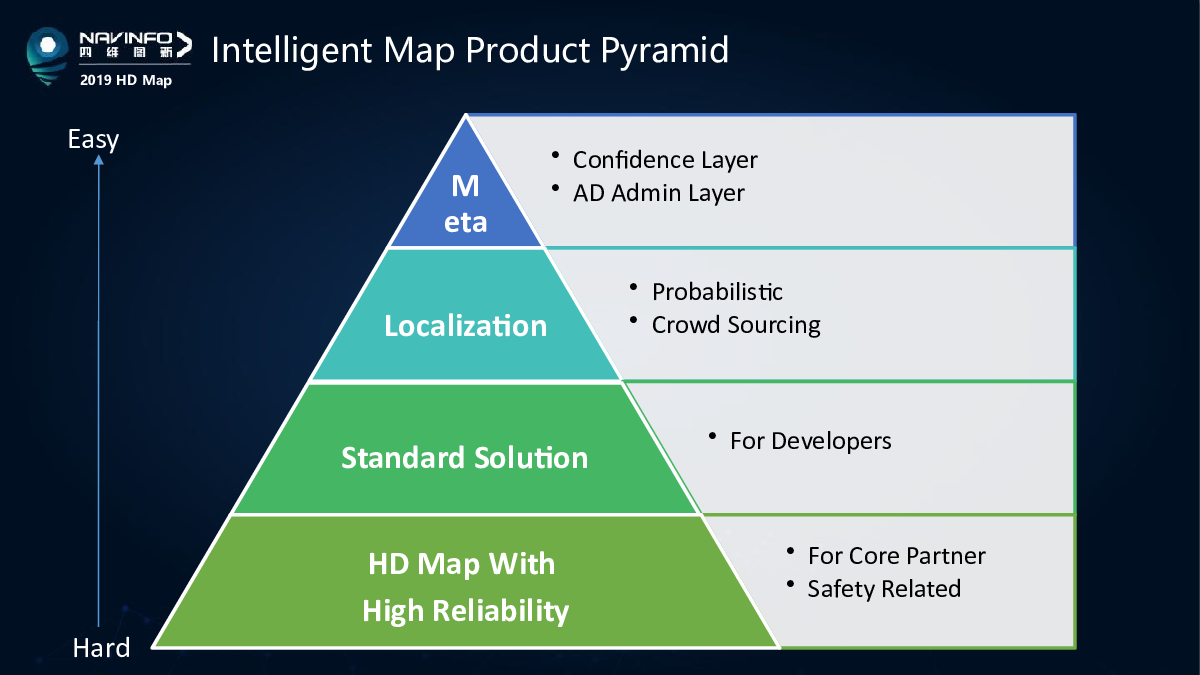 NAVINFO
四维图新
2019 HD Map

Intelligent Map Product Pyramid

Easy

Hard

M
eta

• Confidence Layer
• AD Admin Layer

Localization

• Probabilistic
• Crowd Sourcing

Standard Solution

• For Developers

HD Map With
High Reliability

• For Core Partner
• Safety Related